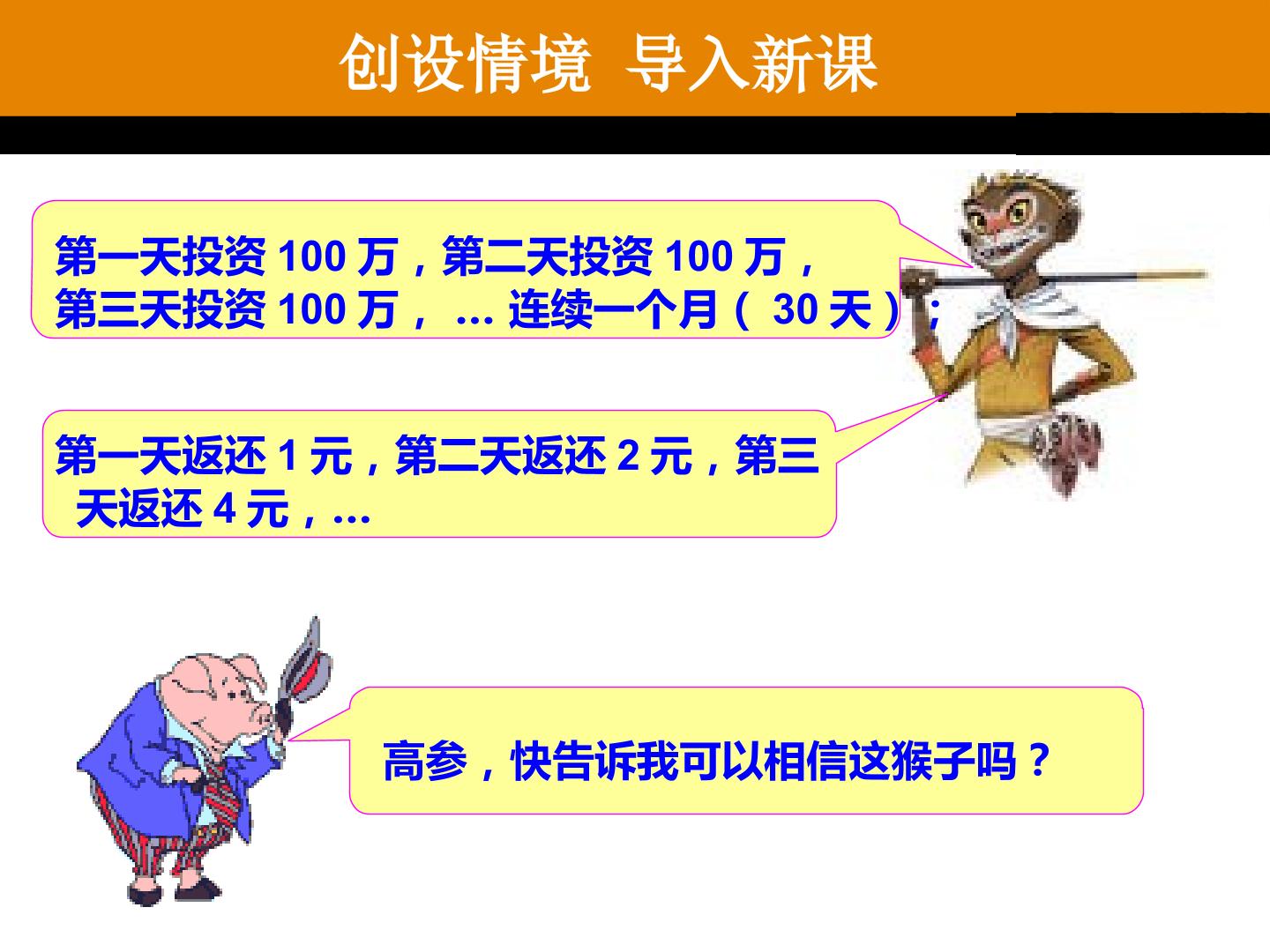 创设情境 导入新课

第一天投资100万，第二天投资100万，第三天投资100万，...连续一个月（30天）；

第一天返还1元，第二天返还2元，第三天返还4元，...

高参，快告诉我可以相信这猴子吗？